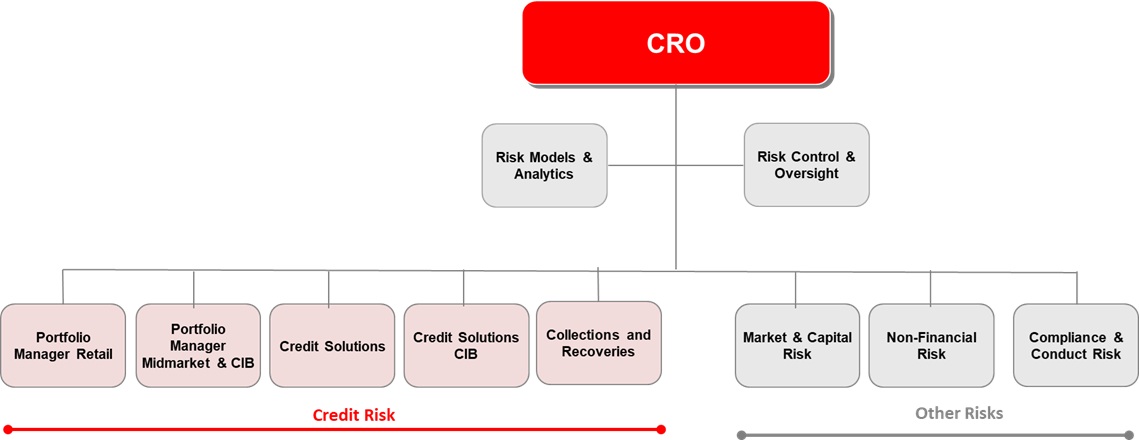 CRO

Risk Models & Analytics

Risk Control & Oversight

Portfolio Manager Retail

Portfolio Manager Midmarket & CIB

Credit Solutions

Credit Solutions CIB

Collections and Recoveries

Market & Capital Risk

Non-Financial Risk

Compliance & Conduct Risk

Credit Risk

Other Risks